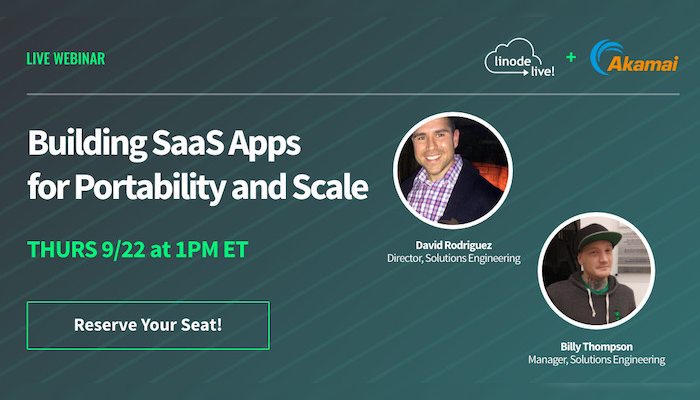 LIVE WEBINAR

linode live! + Akamai

Building SaaS Apps for Portability and Scale

THURS 9/22 at 1PM ET

Reserve Your Seat!

David Rodriguez
Director, Solutions Engineering

Billy Thompson
Manager, Solutions Engineering